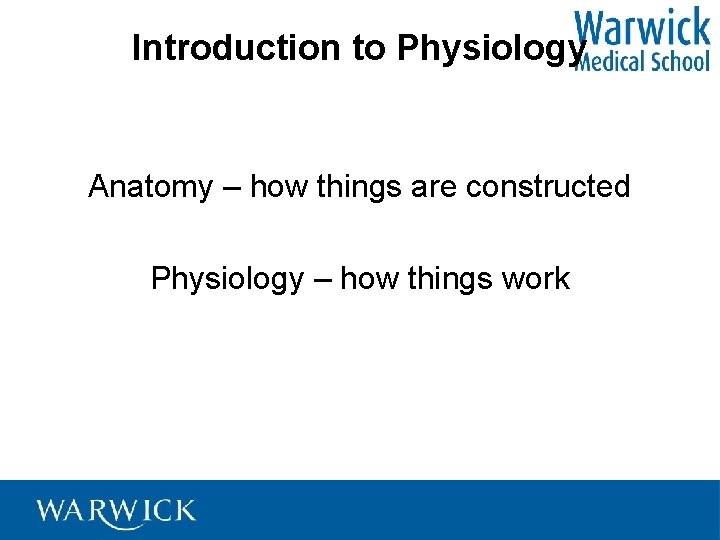 Introduction to Physiology

Warwick Medical School

Anatomy – how things are constructed

Physiology – how things work

WARWICK